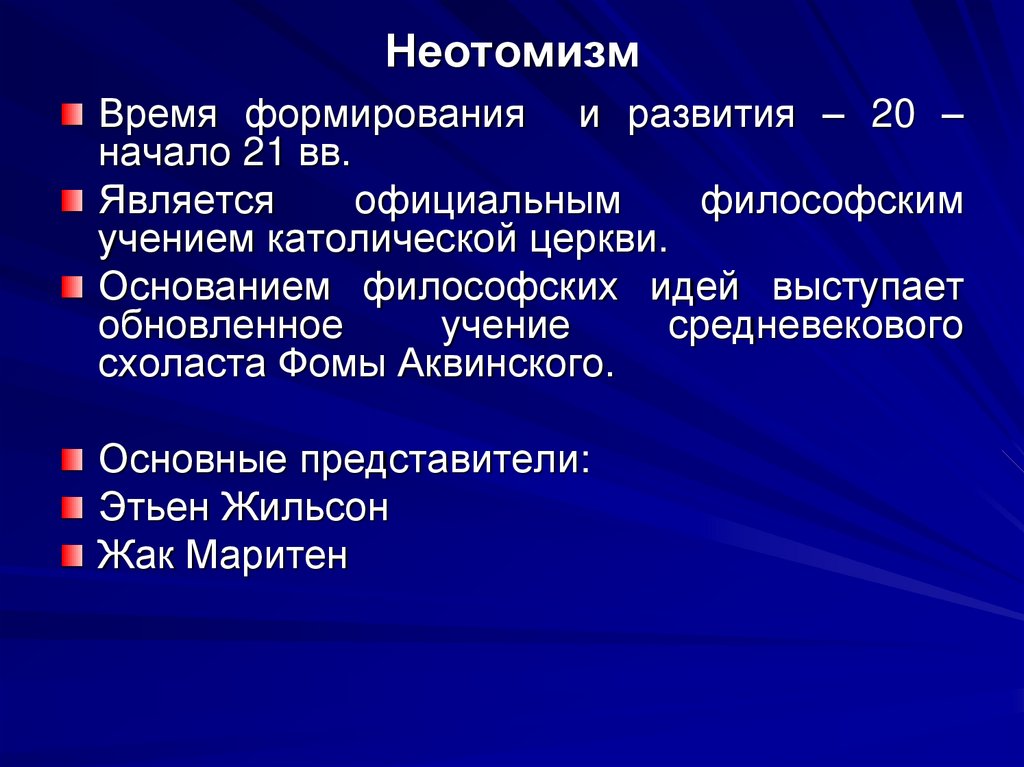 Неотомизм

Время формирования и развития – 20 – начало 21 вв.

Является официальным философским учением католической церкви.

Основанием философских идей выступает обновленное учение средневекового схоласта Фомы Аквинского.

Основные представители:

Этьен Жильсон

Жак Маритен